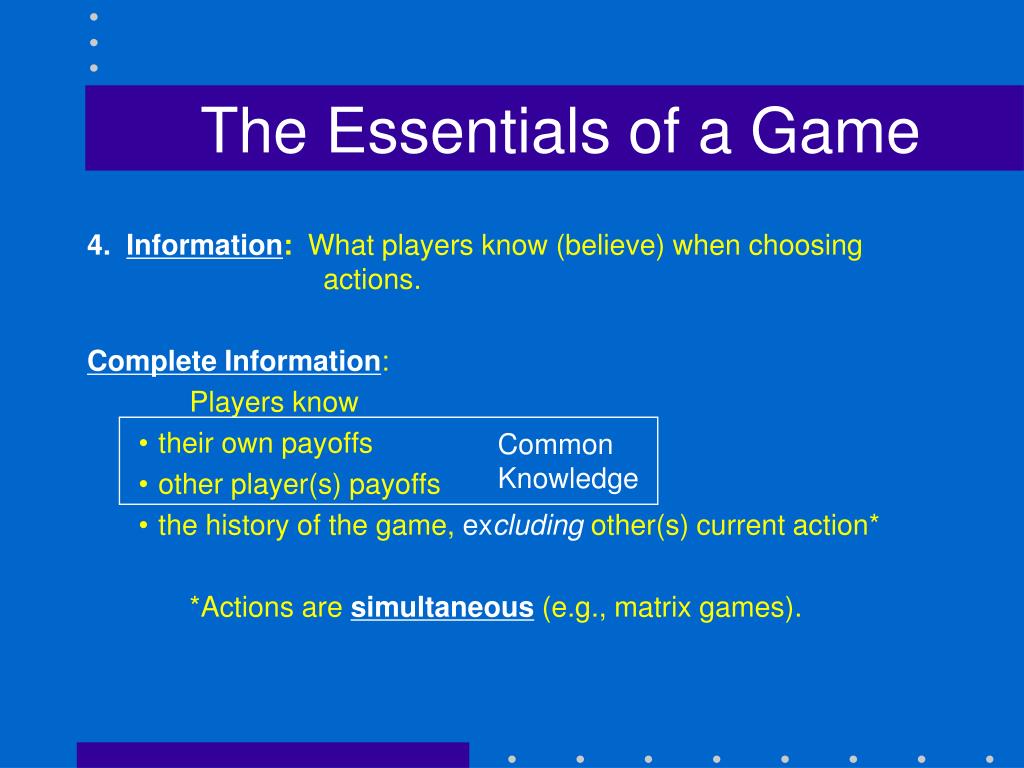 The Essentials of a Game

4. Information: What players know (believe) when choosing actions.

Complete Information:

Players know

• their own payoffs

• other player(s) payoffs

Common Knowledge

• the history of the game, excluding other(s) current action*

*Actions are simultaneous (e.g., matrix games).